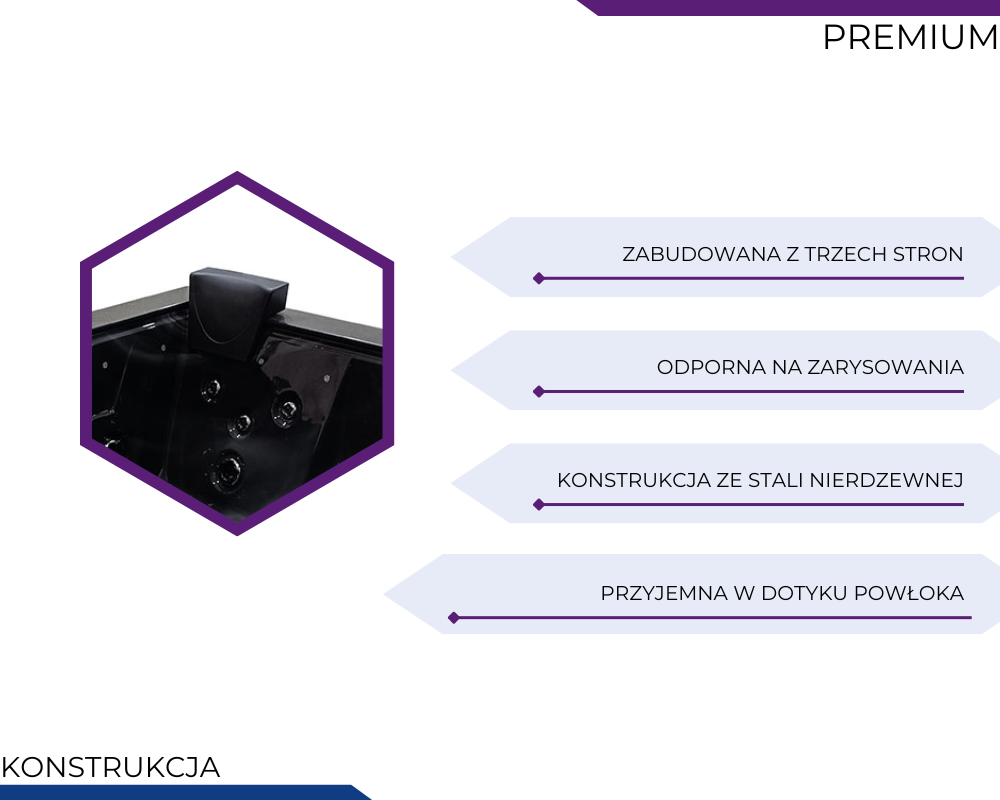 PREMIUM

ZABUDOWANA Z TRZECH STRON

ODPORNA NA ZARYSOWANIA

KONSTRUKCJA ZE STALI NIERDZEWNEJ

PRZYJEMNA W DOTYKU POWŁOKA

KONSTRUKCJA